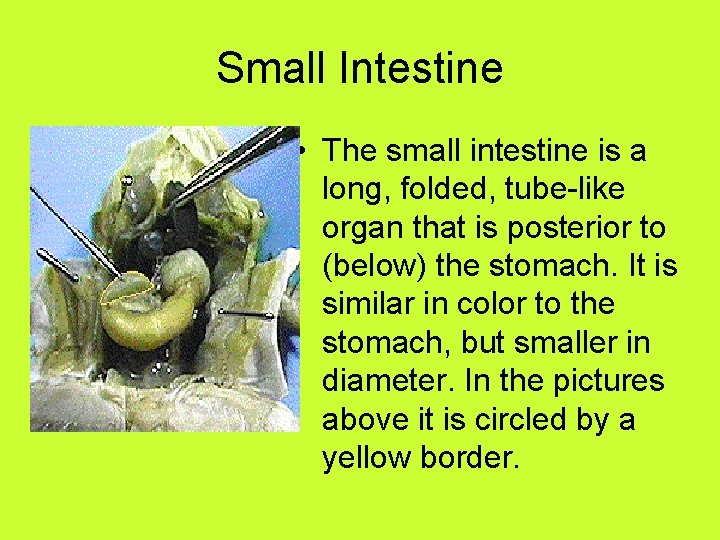 Small Intestine

• The small intestine is a long, folded, tube-like organ that is posterior to (below) the stomach. It is similar in color to the stomach, but smaller in diameter. In the pictures above it is circled by a yellow border.